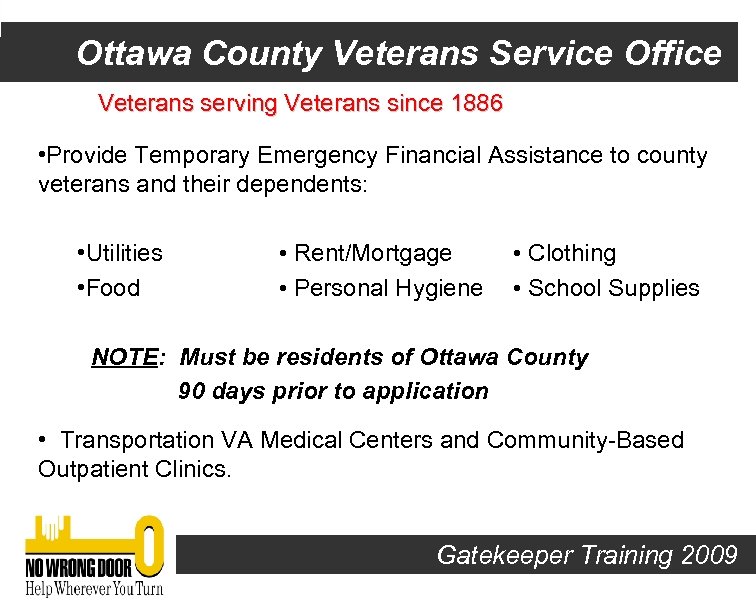 Ottawa County Veterans Service Office

Veterans serving Veterans since 1886

•Provide Temporary Emergency Financial Assistance to county veterans and their dependents:

•Utilities
•Food

• Rent/Mortgage
• Personal Hygiene

• Clothing
• School Supplies

NOTE: Must be residents of Ottawa County 90 days prior to application

• Transportation VA Medical Centers and Community-Based Outpatient Clinics.

NO WRONG DOOR
Help Wherever You Turn

Gatekeeper Training 2009